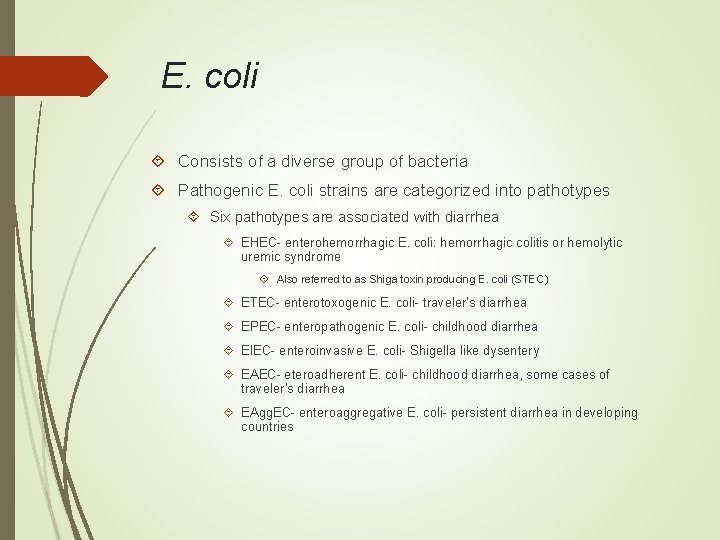 E. coli

Consists of a diverse group of bacteria

Pathogenic E. coli strains are categorized into pathotypes

Six pathotypes are associated with diarrhea

EHEC- enterohemorrhagic E. coli: hemorrhagic colitis or hemolytic uremic syndrome

Also referred to as Shiga toxin producing E. coli (STEC)

ETEC- enterotoxogenic E. coli- traveler's diarrhea

EPEC- enteropathogenic E. coli- childhood diarrhea

EIEC- enteroinvasive E. coli- Shigella like dysentery

EAEC- eteroadherent E. coli- childhood diarrhea, some cases of traveler's diarrhea

EAggEC- enteroaggregative E. coli- persistent diarrhea in developing countries